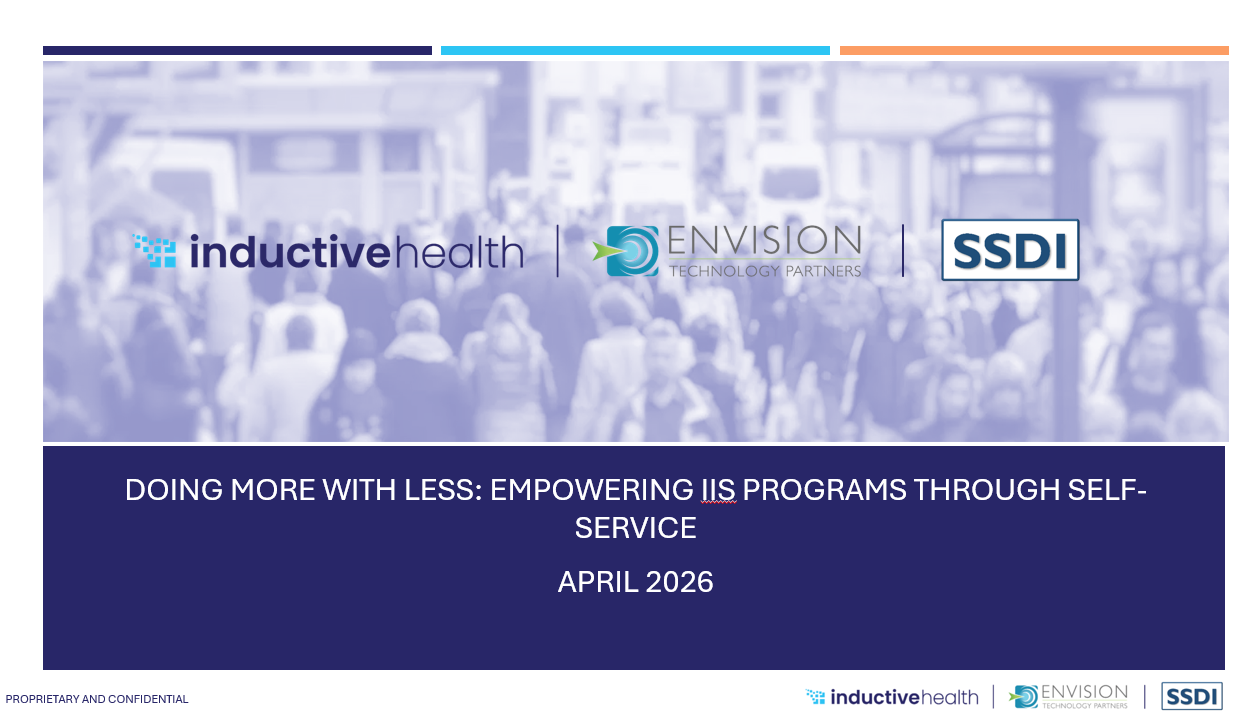 inductivehealth | ENVISION TECHNOLOGY PARTNERS | SSDI

DOING MORE WITH LESS: EMPOWERING IIS PROGRAMS THROUGH SELF-SERVICE

APRIL 2026

PROPRIETARY AND CONFIDENTIAL

inductivehealth | ENVISION TECHNOLOGY PARTNERS | SSDI